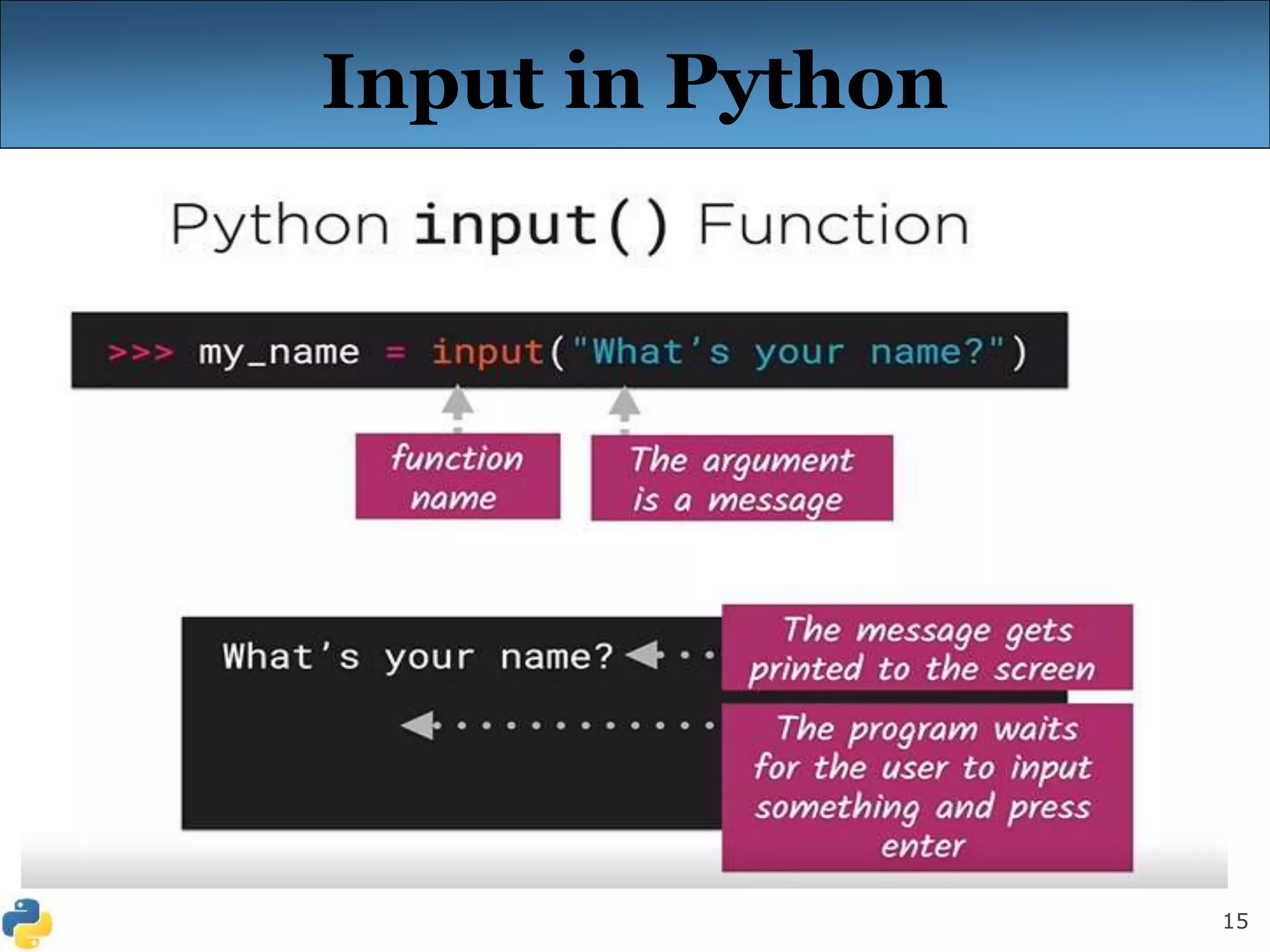 Input in Python

Python input() Function

>>> my_name = input("What's your name?")

function name

The argument is a message

What's your name?

The message gets printed to the screen

The program waits for the user to input something and press enter

15